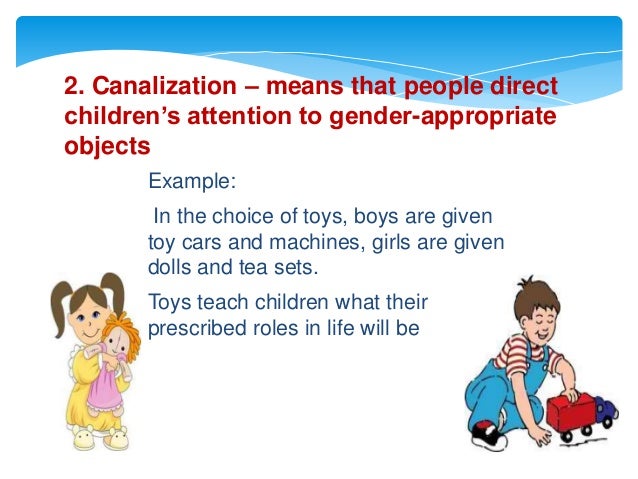 2. Canalization – means that people direct children's attention to gender-appropriate objects

Example:

In the choice of toys, boys are given toy cars and machines, girls are given dolls and tea sets.

Toys teach children what their prescribed roles in life will be